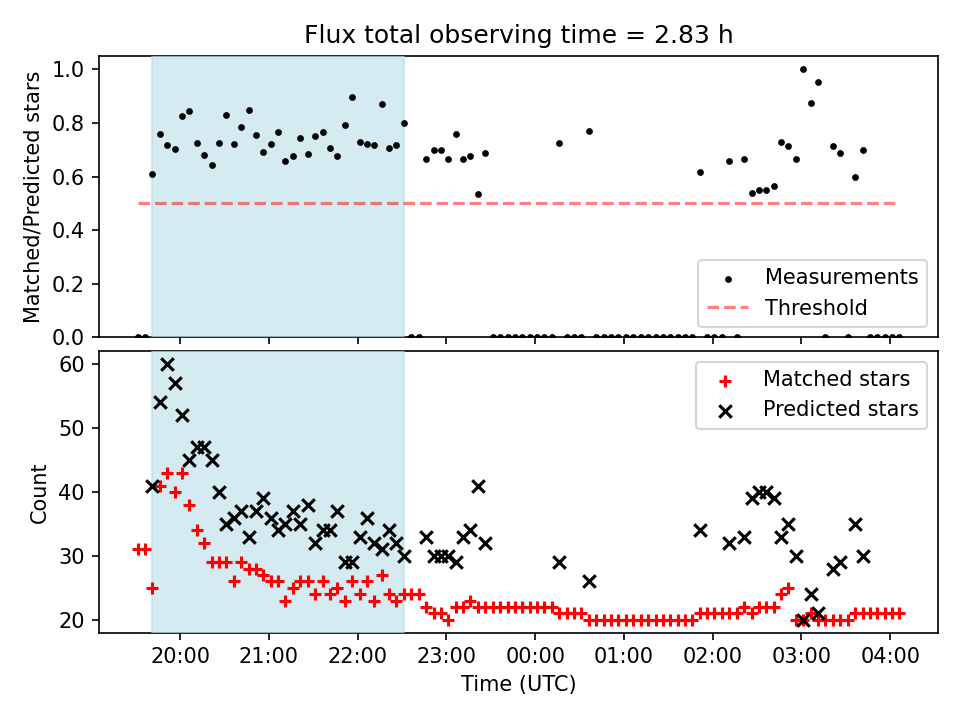 Flux total observing time = 2.83 h

Matched/Predicted stars

1.0
0.8
0.6
0.4
0.2
0.0

Measurements
Threshold

Count

60
50
40
30
20

Matched stars
Predicted stars

20:00 21:00 22:00 23:00 00:00 01:00 02:00 03:00 04:00

Time (UTC)